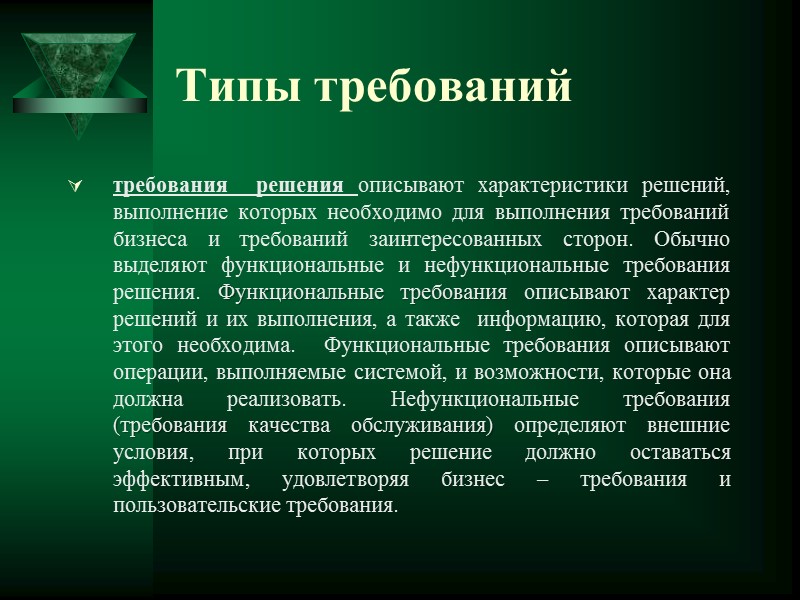 Типы требований

требования решения описывают характеристики решений, выполнение которых необходимо для выполнения требований бизнеса и требований заинтересованных сторон. Обычно выделяют функциональные и нефункциональные требования решения. Функциональные требования описывают характер решений и их выполнения, а также информацию, которая для этого необходима. Функциональные требования описывают операции, выполняемые системой, и возможности, которые она должна реализовать. Нефункциональные требования (требования качества обслуживания) определяют внешние условия, при которых решение должно оставаться эффективным, удовлетворяя бизнес – требования и пользовательские требования.